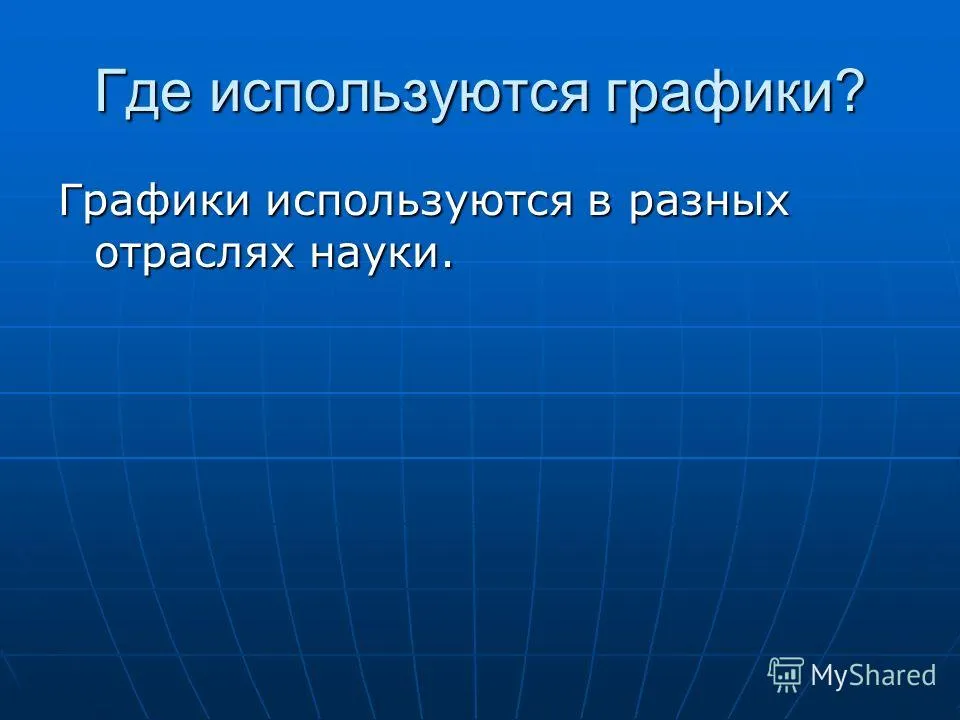 Где используются графики?

Графики используются в разных отраслях науки.

MyShared